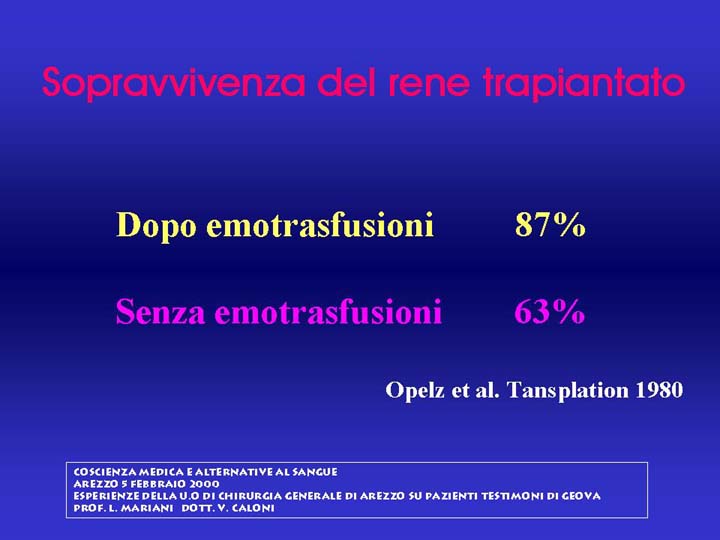 Sopravvivenza del rene trapiantato

Dopo emotrasfusioni 87%

Senza emotrasfusioni 63%

Opelz et al. Tansplation 1980

COSCIENZA MEDICA E ALTERNATIVE AL SANGUE
AREZZO 5 FEBBRAIO 2000
ESPERIENZE DELLA U.O DI CHIRURGIA GENERALE DI AREZZO SU PAZIENTI TESTIMONI DI GEOVA
PROF. L. MARIANI DOTT. V. CALONI